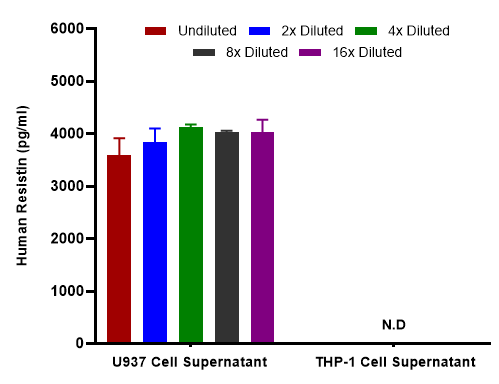 Undiluted
2x Diluted
4x Diluted
8x Diluted
16x Diluted

Human Resistin (pg/ml)

6000
5000
4000
3000
2000
1000
0

N.D

U937 Cell Supernatant
THP-1 Cell Supernatant